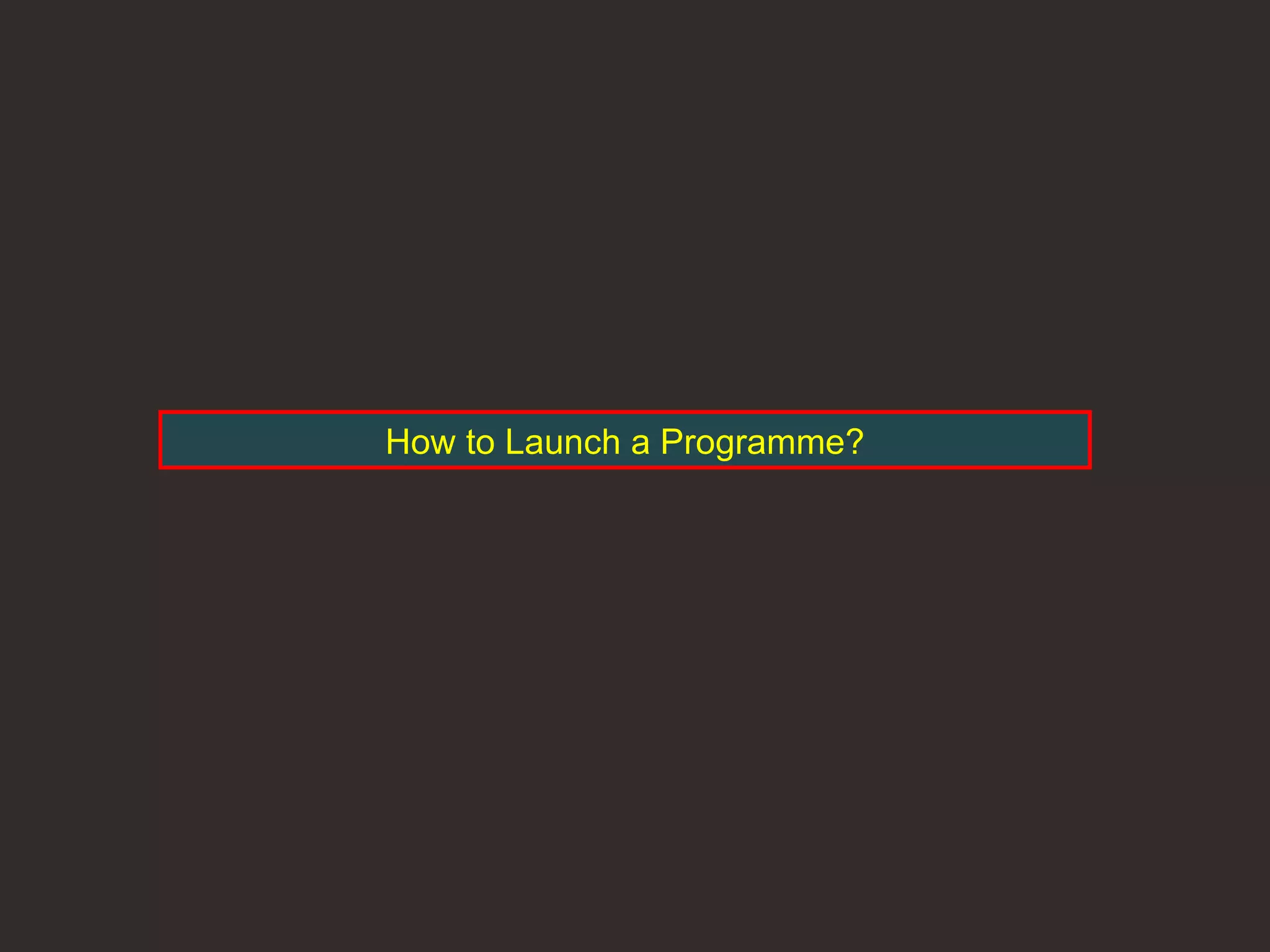 How to Launch a Programme?